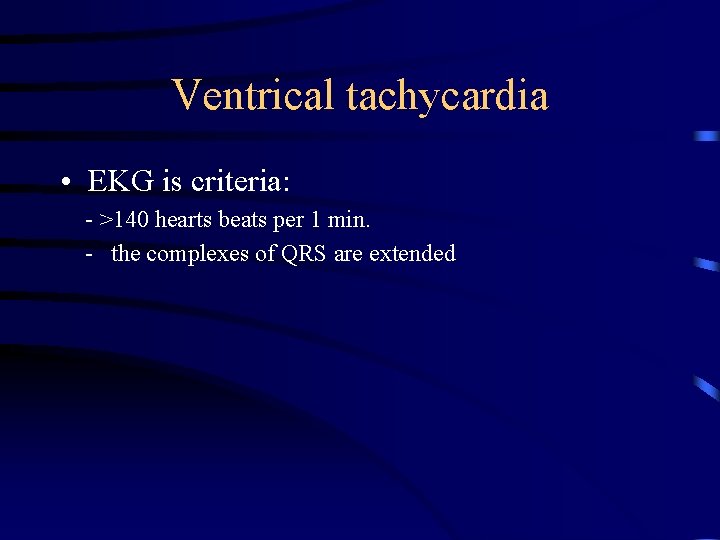 Ventrical tachycardia

• EKG is criteria:

- >140 hearts beats per 1 min.
- the complexes of QRS are extended